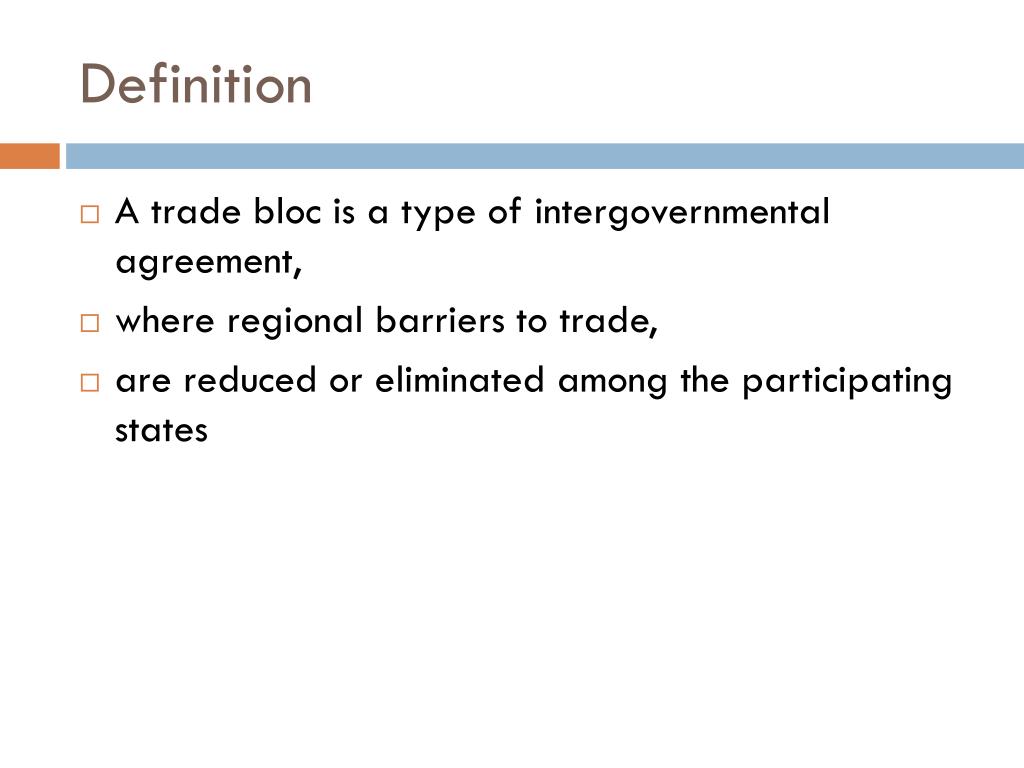 Definition

□ A trade bloc is a type of intergovernmental agreement,

□ where regional barriers to trade,

□ are reduced or eliminated among the participating states